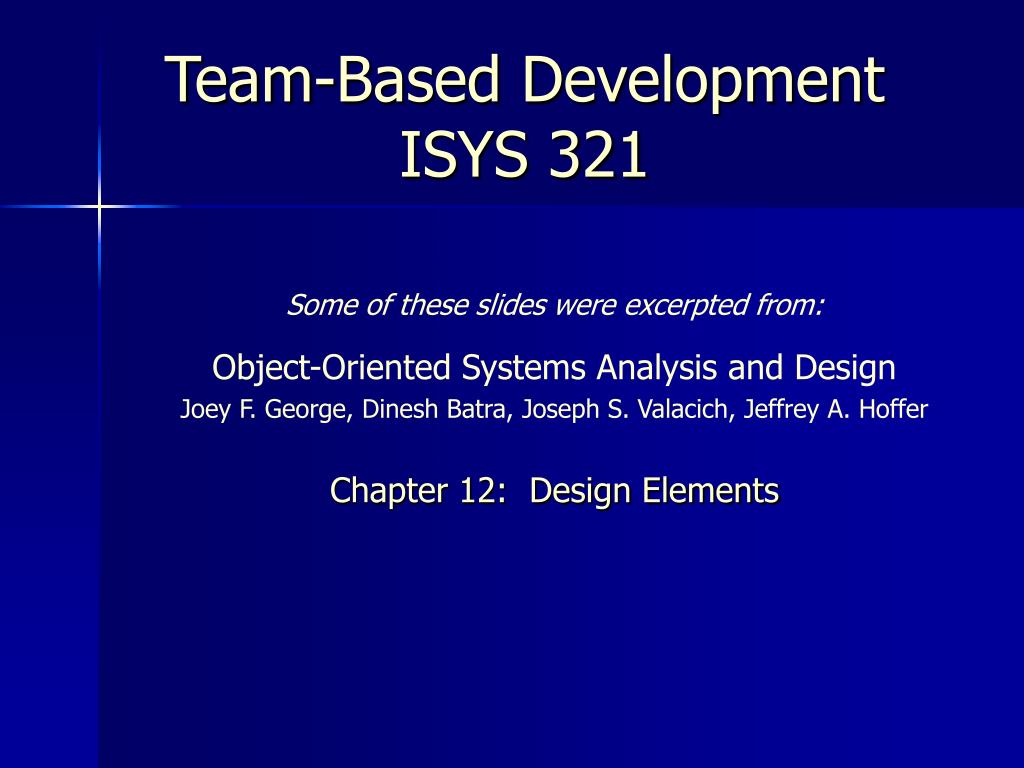 Team-Based Development
ISYS 321

Some of these slides were excerpted from:

Object-Oriented Systems Analysis and Design
Joey F. George, Dinesh Batra, Joseph S. Valacich, Jeffrey A. Hoffer

Chapter 12: Design Elements